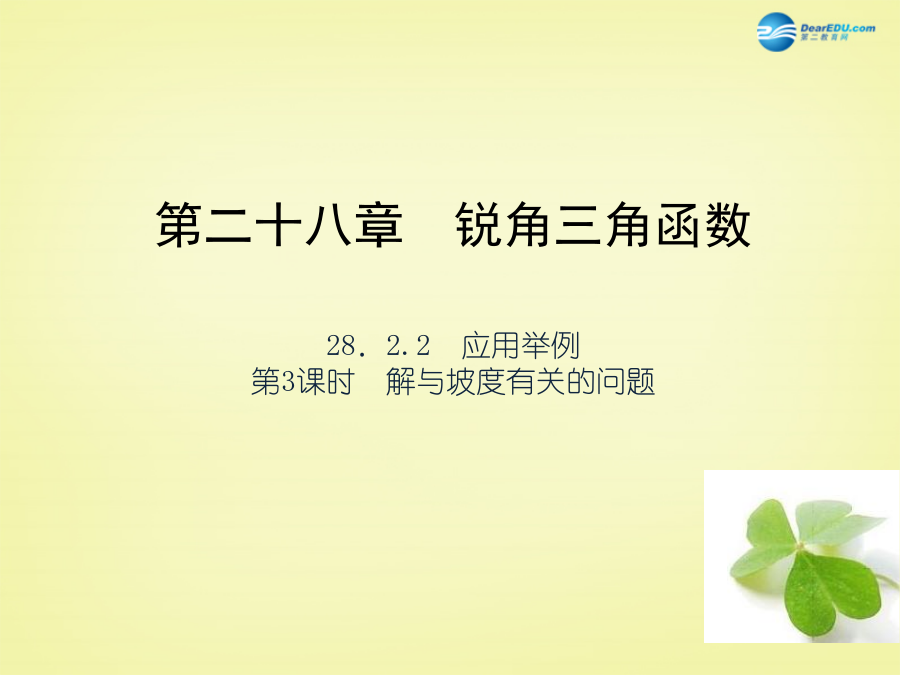 DearEDU.com
第二教育网

第二十八章　锐角三角函数

28．2.2　应用举例
第3课时　解与坡度有关的问题